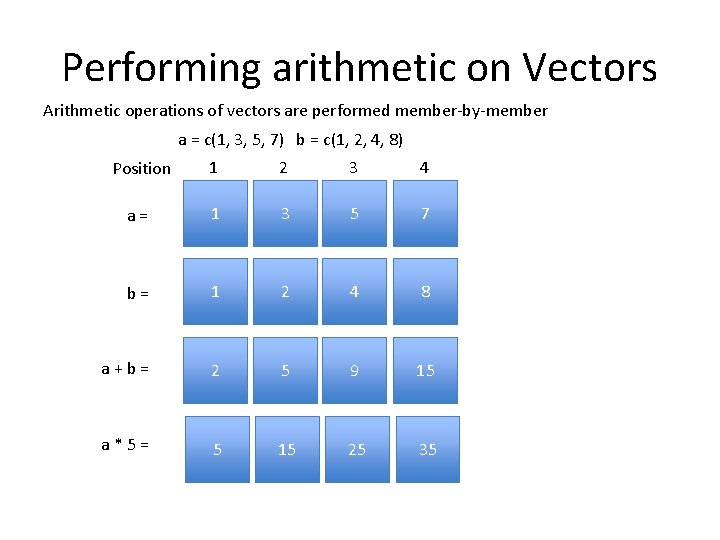 Performing arithmetic on Vectors

Arithmetic operations of vectors are performed member-by-member

a = c(1, 3, 5, 7)   b = c(1, 2, 4, 8)

| Position | 1 | 2 | 3 | 4 |
|---|---|---|---|---|
| a = | 1 | 3 | 5 | 7 |
| b = | 1 | 2 | 4 | 8 |
| a + b = | 2 | 5 | 9 | 15 |
| a * 5 = | 5 | 15 | 25 | 35 |